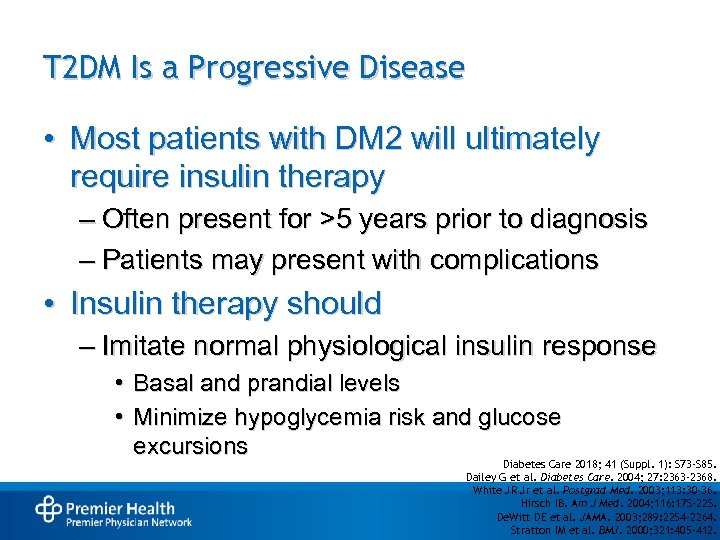 T2DM Is a Progressive Disease

• Most patients with DM2 will ultimately require insulin therapy

– Often present for >5 years prior to diagnosis

– Patients may present with complications

• Insulin therapy should

– Imitate normal physiological insulin response

• Basal and prandial levels

• Minimize hypoglycemia risk and glucose excursions

Diabetes Care 2018; 41 (Suppl. 1): S73-S85.
Dailey G et al. Diabetes Care. 2004; 27:2363-2368.
White JR Jr et al. Postgrad Med. 2003;113:30-36.
Hirsch IB. Am J Med. 2004;116:17S-22S.
DeWitt DE et al. JAMA. 2003;289:2254-2264.
Stratton IM et al. BMJ. 2000;321:405-412.

Premier Health
Premier Physician Network